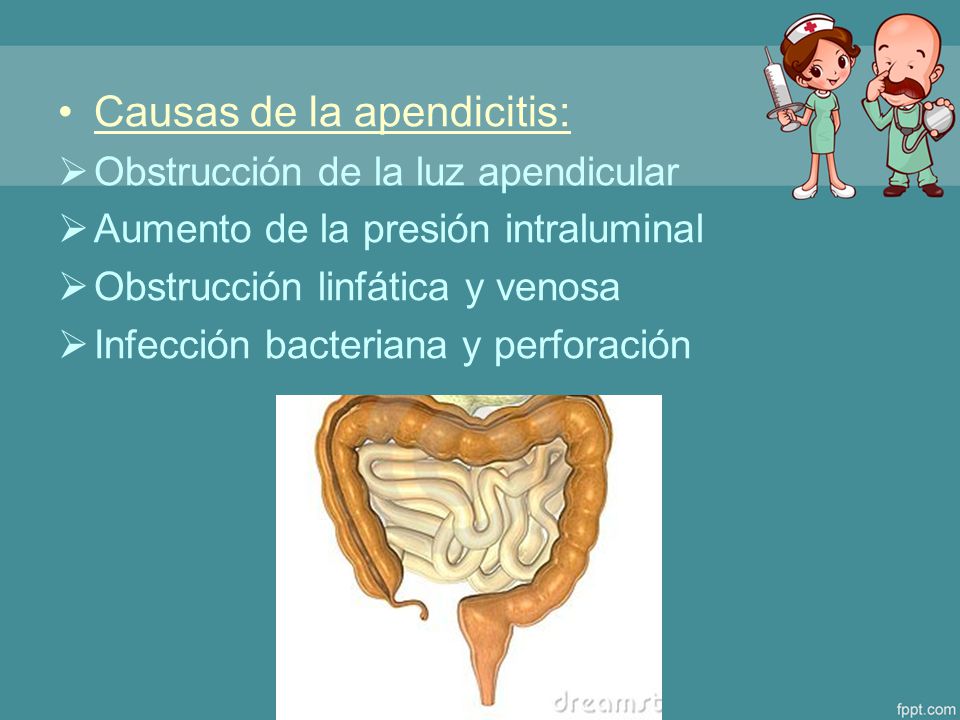 • Causas de la apendicitis:
➢ Obstrucción de la luz apendicular
➢ Aumento de la presión intraluminal
➢ Obstrucción linfática y venosa
➢ Infección bacteriana y perforación

dreamst

fppt.com